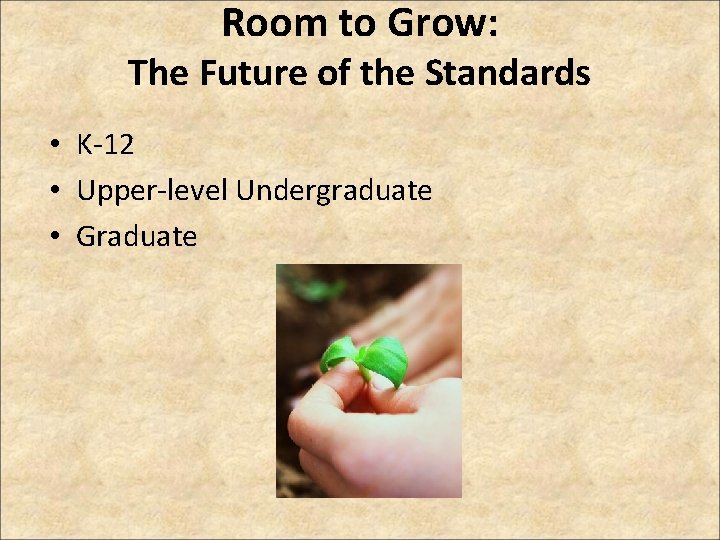 Room to Grow:
The Future of the Standards

• K-12
• Upper-level Undergraduate
• Graduate